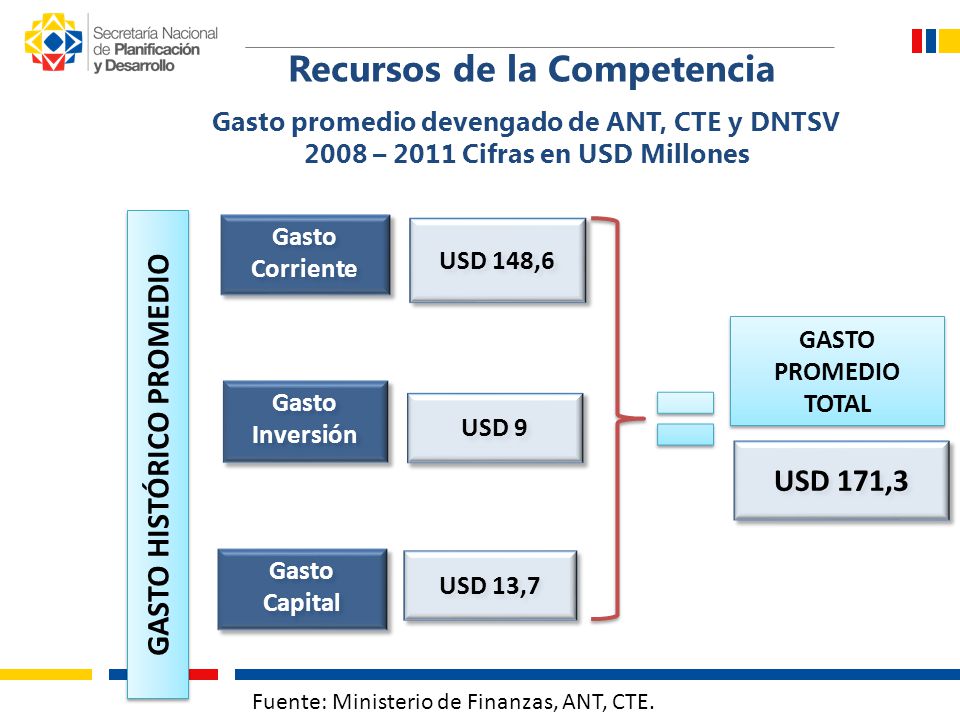 Secretaría Nacional de Planificación y Desarrollo

Recursos de la Competencia

Gasto promedio devengado de ANT, CTE y DNTSV 2008 – 2011 Cifras en USD Millones

GASTO HISTÓRICO PROMEDIO

Gasto Corriente

USD 148,6

Gasto Inversión

USD 9

Gasto Capital

USD 13,7

GASTO PROMEDIO TOTAL

USD 171,3

Fuente: Ministerio de Finanzas, ANT, CTE.